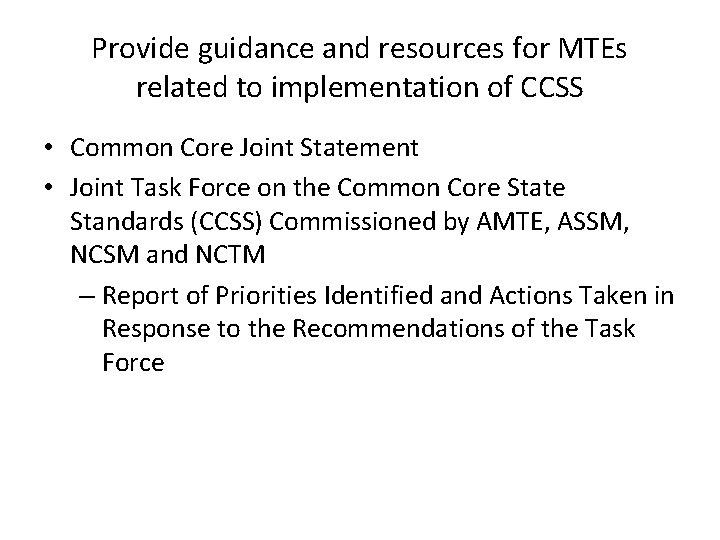 Provide guidance and resources for MTEs related to implementation of CCSS

• Common Core Joint Statement
• Joint Task Force on the Common Core State Standards (CCSS) Commissioned by AMTE, ASSM, NCSM and NCTM
– Report of Priorities Identified and Actions Taken in Response to the Recommendations of the Task Force